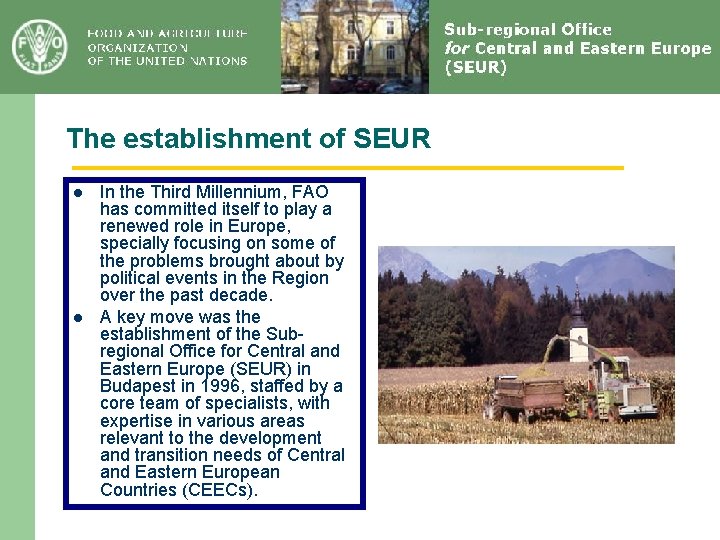 FOOD AND AGRICULTURE ORGANIZATION OF THE UNITED NATIONS

Sub-regional Office
for Central and Eastern Europe
(SEUR)

The establishment of SEUR

• In the Third Millennium, FAO has committed itself to play a renewed role in Europe, specially focusing on some of the problems brought about by political events in the Region over the past decade.
• A key move was the establishment of the Sub-regional Office for Central and Eastern Europe (SEUR) in Budapest in 1996, staffed by a core team of specialists, with expertise in various areas relevant to the development and transition needs of Central and Eastern European Countries (CEECs).